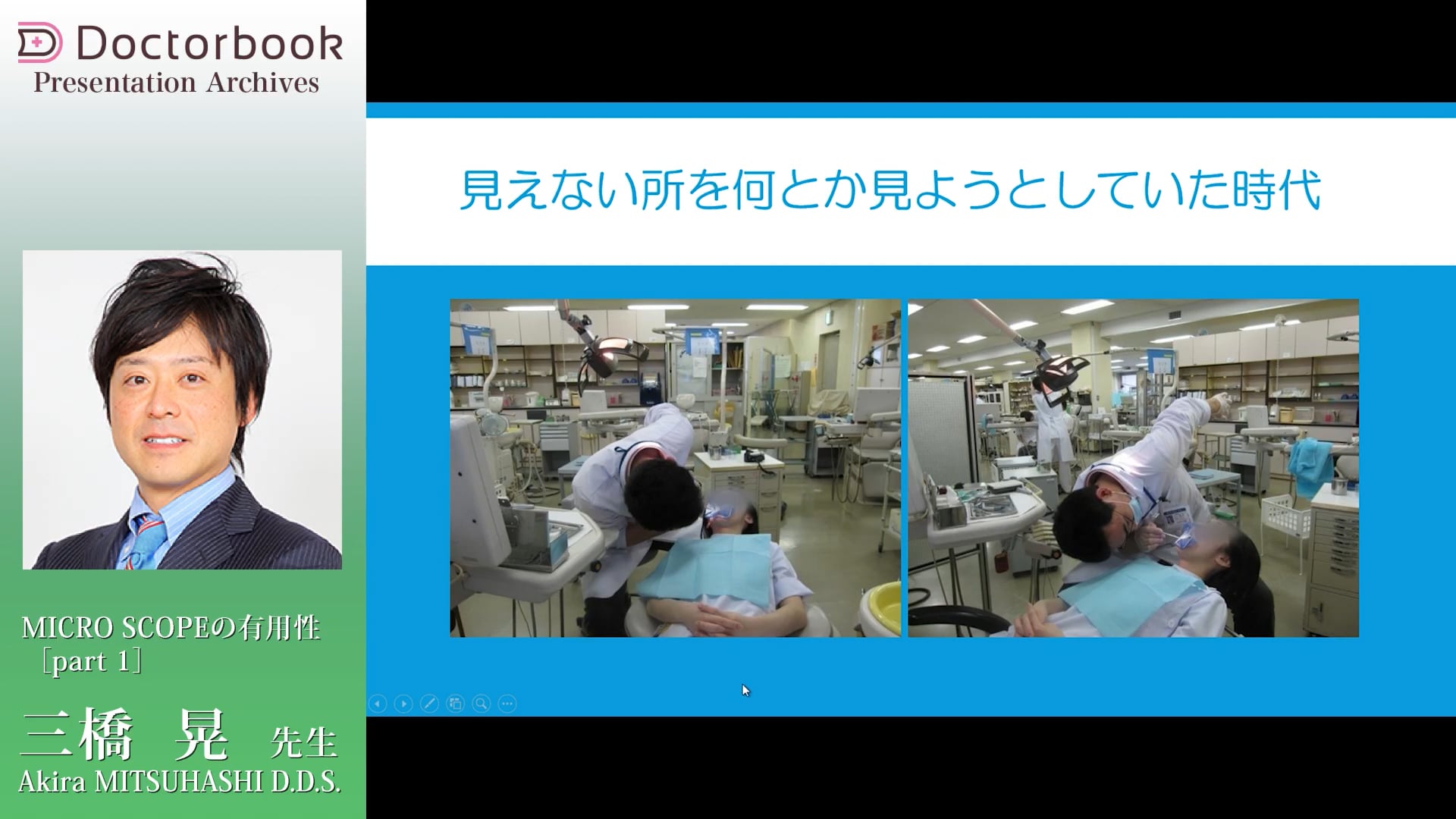 Doctorbook
Presentation Archives

MICRO SCOPEの有用性
［part 1］

三橋 晃 先生
Akira MITSUHASHI D.D.S.

見えない所を何とか見ようとしていた時代